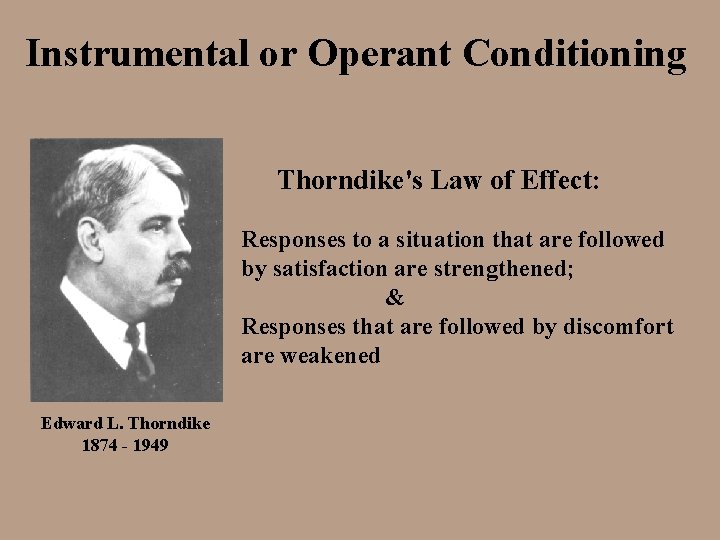 Instrumental or Operant Conditioning

Thorndike's Law of Effect:

Responses to a situation that are followed by satisfaction are strengthened;
&
Responses that are followed by discomfort are weakened

Edward L. Thorndike
1874 - 1949